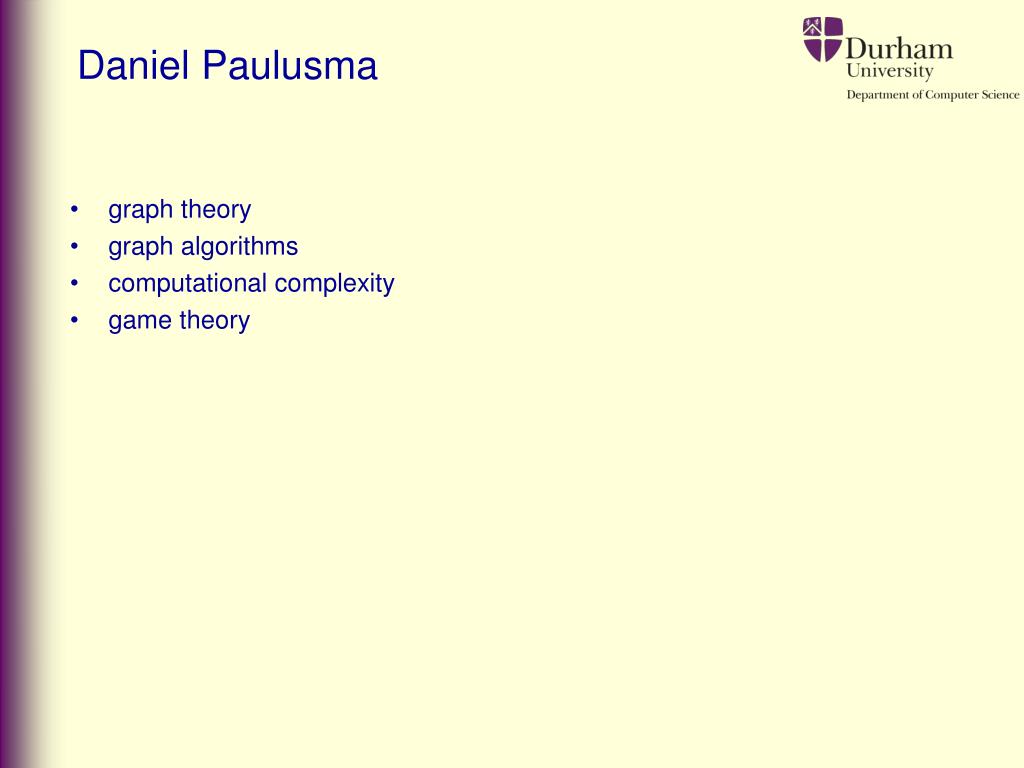 Daniel Paulusma

Durham University
Department of Computer Science

• graph theory
• graph algorithms
• computational complexity
• game theory